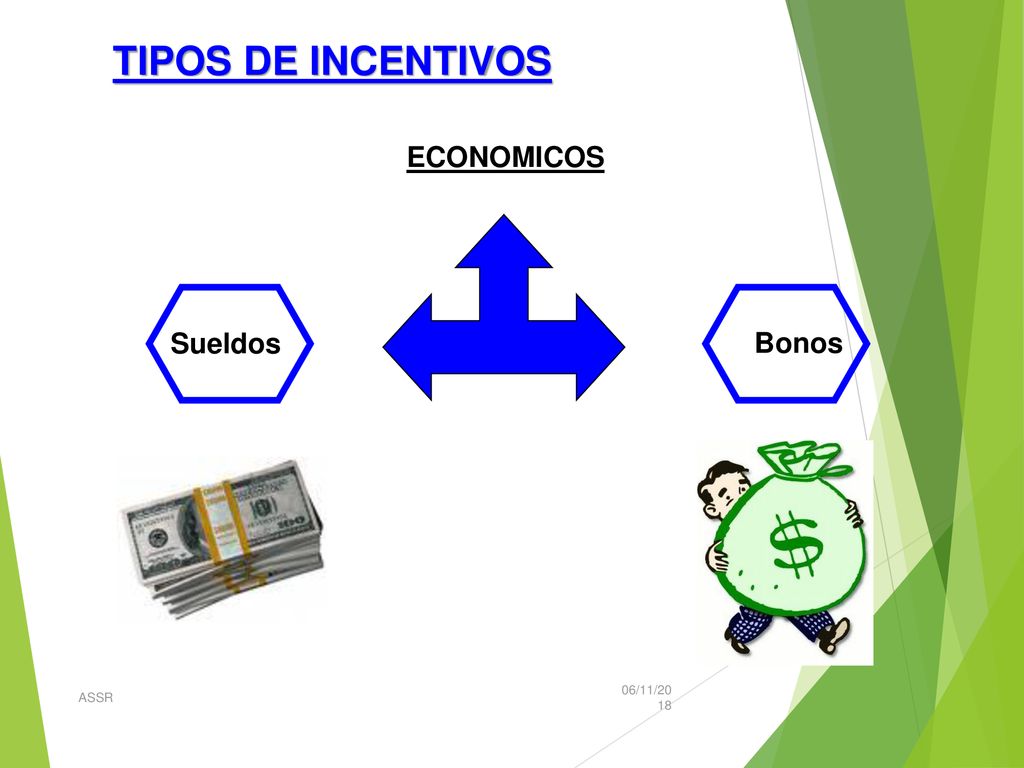 TIPOS DE INCENTIVOS

ECONOMICOS

Sueldos

Bonos

$

ASSR

06/11/2018